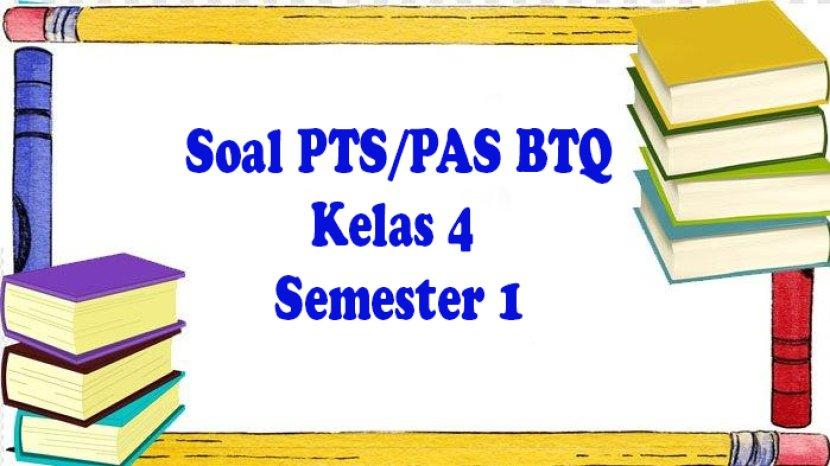 Soal PTS/PAS BTQ
Kelas 4
Semester 1